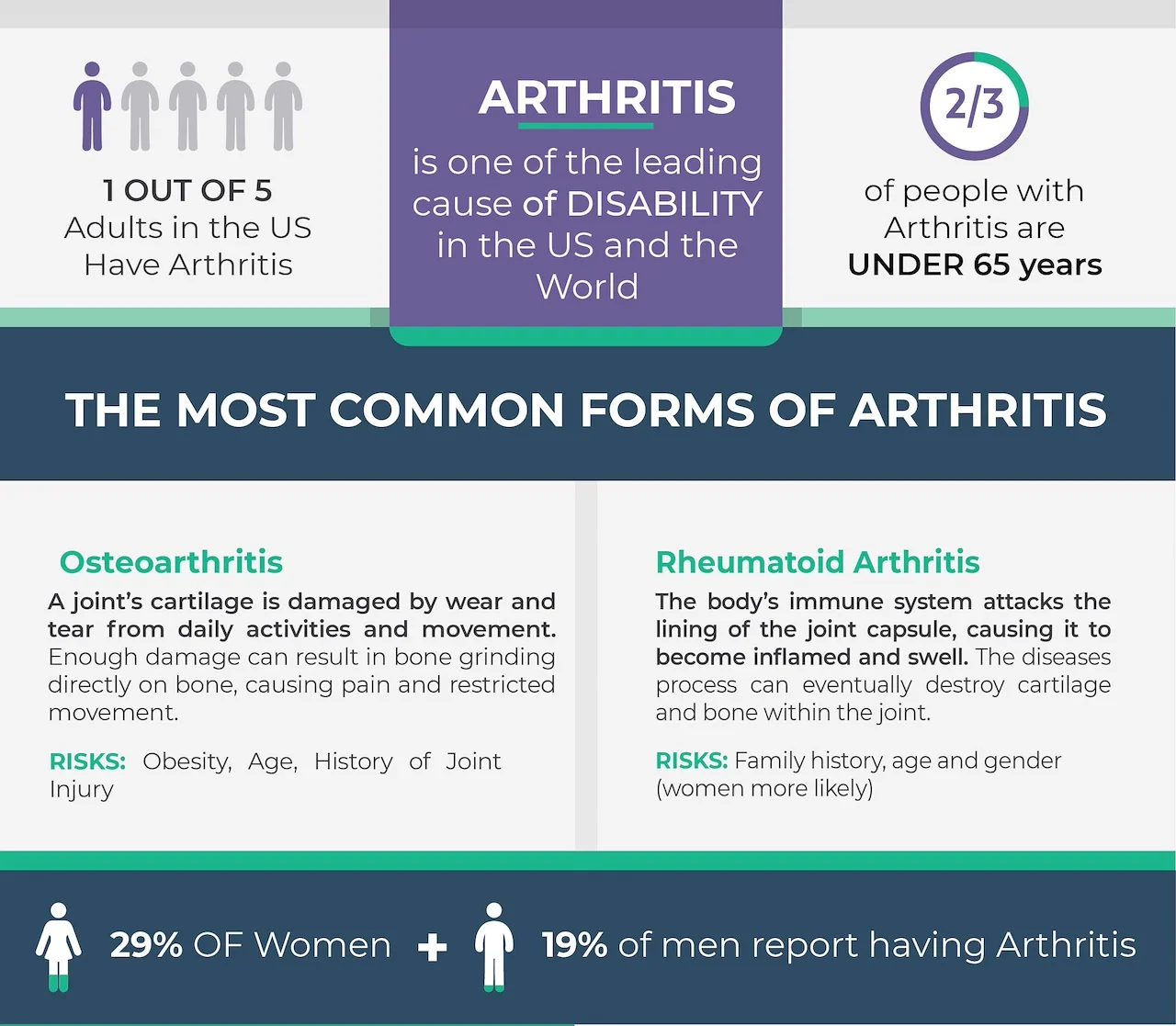 1 OUT OF 5
Adults in the US Have Arthritis

ARTHRITIS
is one of the leading cause of DISABILITY in the US and the World

2/3
of people with Arthritis are UNDER 65 years

THE MOST COMMON FORMS OF ARTHRITIS

Osteoarthritis
A joint's cartilage is damaged by wear and tear from daily activities and movement. Enough damage can result in bone grinding directly on bone, causing pain and restricted movement.

RISKS: Obesity, Age, History of Joint Injury

Rheumatoid Arthritis
The body's immune system attacks the lining of the joint capsule, causing it to become inflamed and swell. The diseases process can eventually destroy cartilage and bone within the joint.

RISKS: Family history, age and gender (women more likely)

29% OF Women + 19% of men report having Arthritis